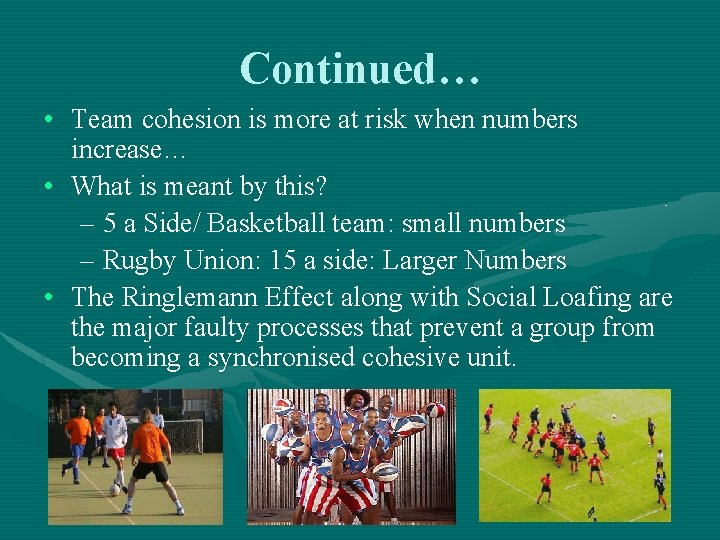 Continued…

• Team cohesion is more at risk when numbers increase…
• What is meant by this?
– 5 a Side/ Basketball team: small numbers
– Rugby Union: 15 a side: Larger Numbers
• The Ringlemann Effect along with Social Loafing are the major faulty processes that prevent a group from becoming a synchronised cohesive unit.